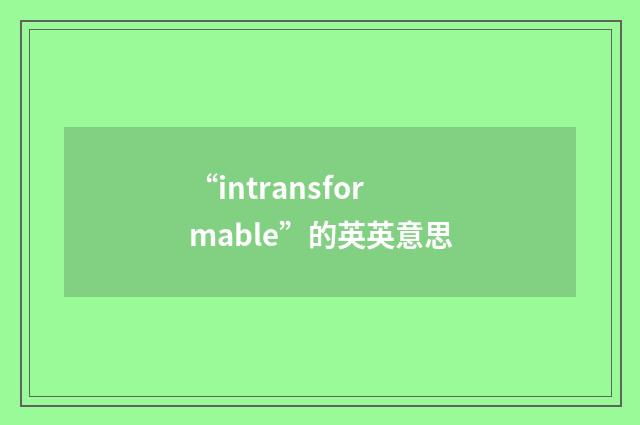 “intransformable”的英英意思